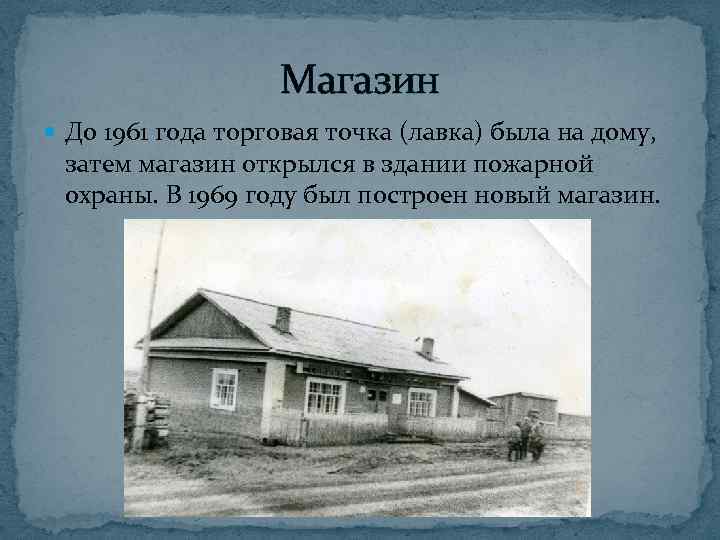 Магазин

До 1961 года торговая точка (лавка) была на дому, затем магазин открылся в здании пожарной охраны. В 1969 году был построен новый магазин.